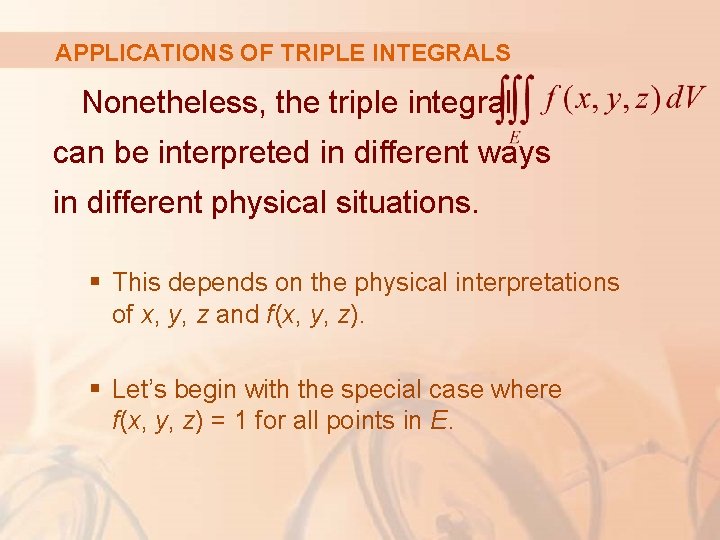 APPLICATIONS OF TRIPLE INTEGRALS

Nonetheless, the triple integral $\iiint_E f(x, y, z)\,dV$ can be interpreted in different ways in different physical situations.

▪ This depends on the physical interpretations of $x$, $y$, $z$ and $f(x, y, z)$.

▪ Let's begin with the special case where $f(x, y, z) = 1$ for all points in $E$.